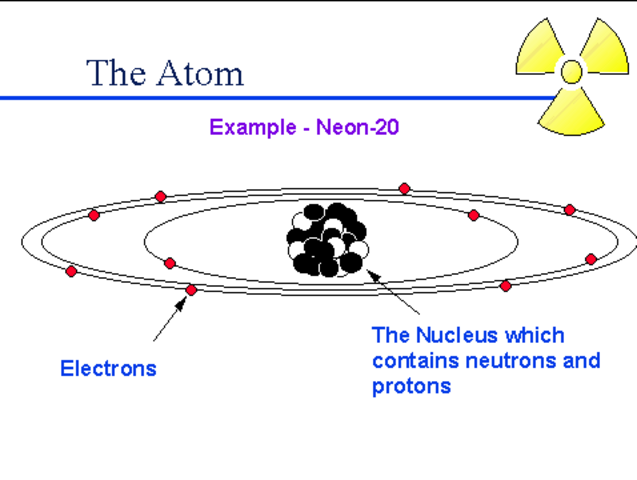 The Atom

Example - Neon-20

Electrons

The Nucleus which contains neutrons and protons